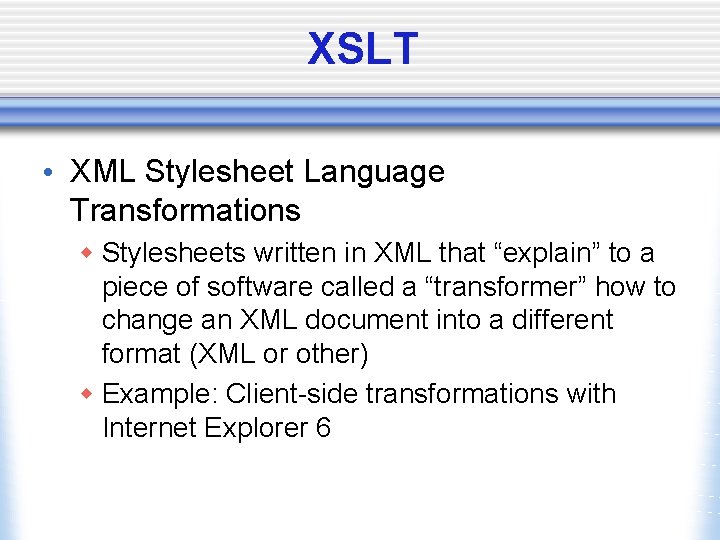 XSLT

• XML Stylesheet Language Transformations

◆ Stylesheets written in XML that “explain” to a piece of software called a “transformer” how to change an XML document into a different format (XML or other)

◆ Example: Client-side transformations with Internet Explorer 6